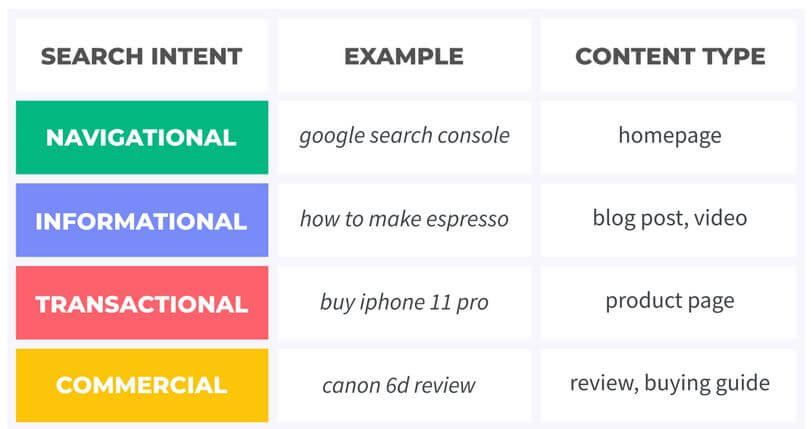 | SEARCH INTENT | EXAMPLE | CONTENT TYPE |
|---|---|---|
| NAVIGATIONAL | google search console | homepage |
| INFORMATIONAL | how to make espresso | blog post, video |
| TRANSACTIONAL | buy iphone 11 pro | product page |
| COMMERCIAL | canon 6d review | review, buying guide |